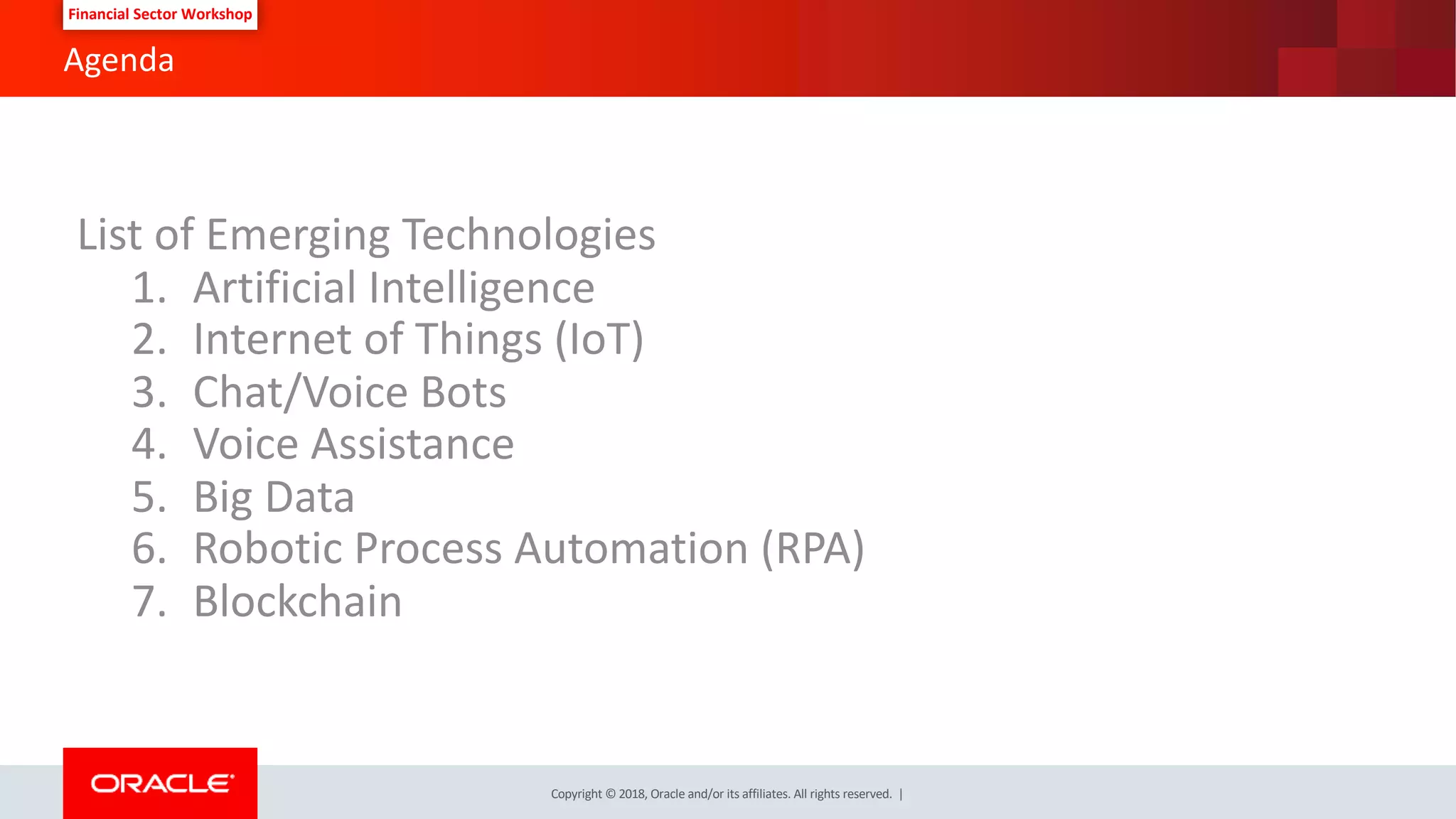 Financial Sector Workshop

Agenda

List of Emerging Technologies
1. Artificial Intelligence
2. Internet of Things (IoT)
3. Chat/Voice Bots
4. Voice Assistance
5. Big Data
6. Robotic Process Automation (RPA)
7. Blockchain

ORACLE

Copyright © 2018, Oracle and/or its affiliates. All rights reserved. |